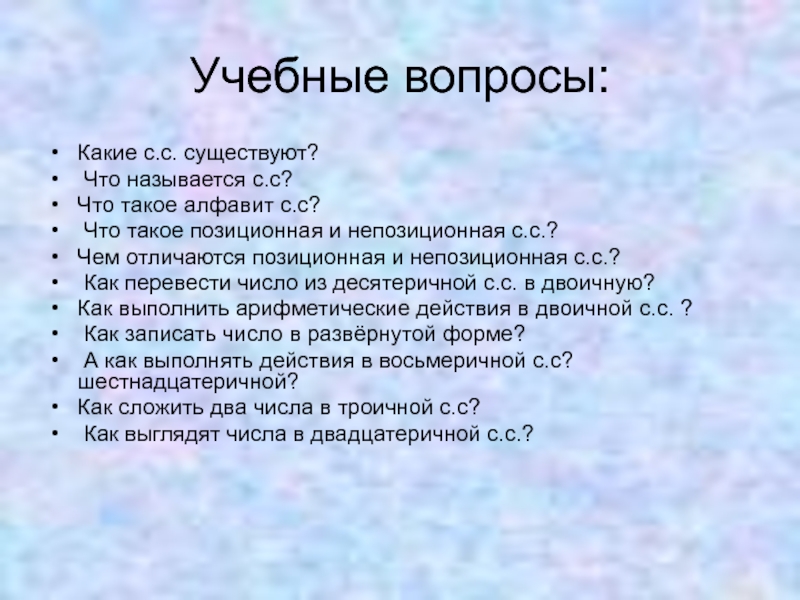 Учебные вопросы:

• Какие с.с. существуют?
• Что называется с.с?
• Что такое алфавит с.с?
• Что такое позиционная и непозиционная с.с.?
• Чем отличаются позиционная и непозиционная с.с.?
• Как перевести число из десятеричной с.с. в двоичную?
• Как выполнить арифметические действия в двоичной с.с. ?
• Как записать число в развёрнутой форме?
• А как выполнять действия в восьмеричной с.с? шестнадцатеричной?
• Как сложить два числа в троичной с.с?
• Как выглядят числа в двадцатеричной с.с.?